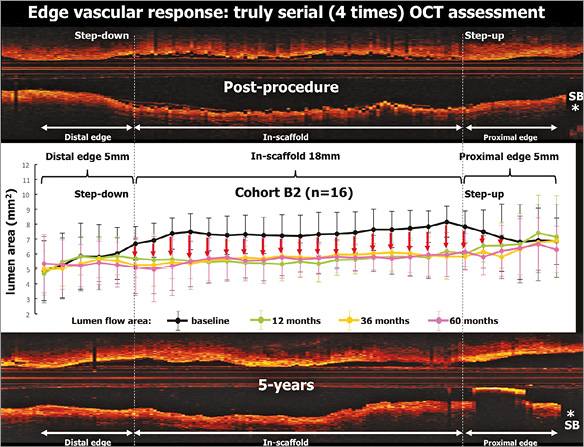 Edge vascular response: truly serial (4 times) OCT assessment

Step-down

Step-up

Post-procedure

SB
*

Distal edge

In-scaffold

Proximal edge

Distal edge 5mm

In-scaffold 18mm

Proximal edge 5mm

Step-down

Cohort B2 (n=16)

Step-up

lumen area (mm²)

12
11
10
9
8
7
6
5
4
3
2

Lumen flow area: baseline 12 months 36 months 60 months

5-years

*
SB

Distal edge

In-scaffold

Proximal edge